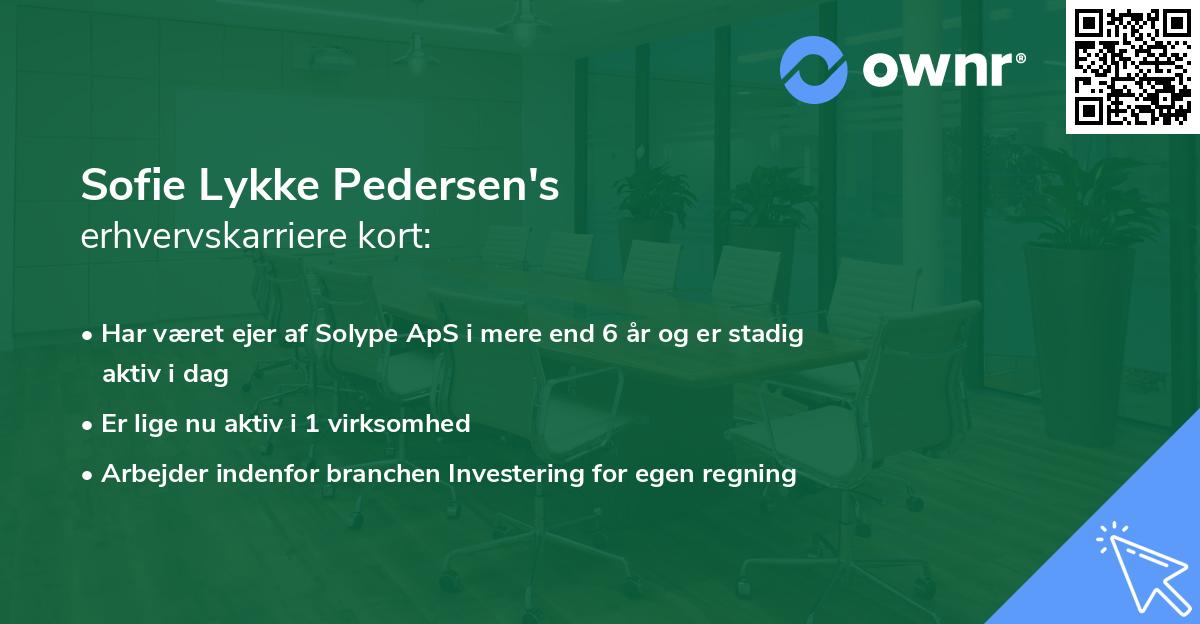 ownr®

Sofie Lykke Pedersen's
erhvervskarriere kort:

• Har været ejer af Solype ApS i mere end 6 år og er stadig aktiv i dag
• Er lige nu aktiv i 1 virksomhed
• Arbejder indenfor branchen Investering for egen regning